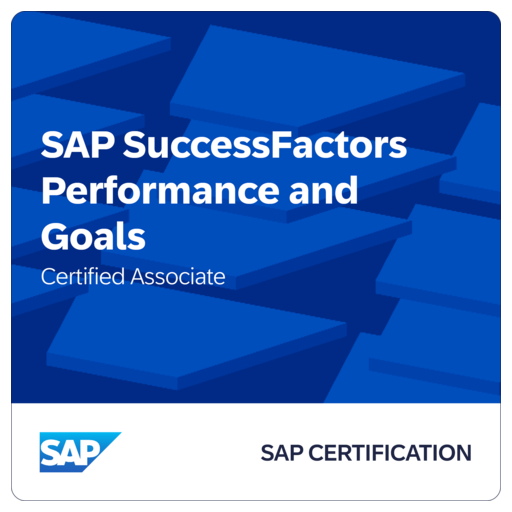 SAP SuccessFactors Performance and Goals

Certified Associate

SAP

SAP CERTIFICATION